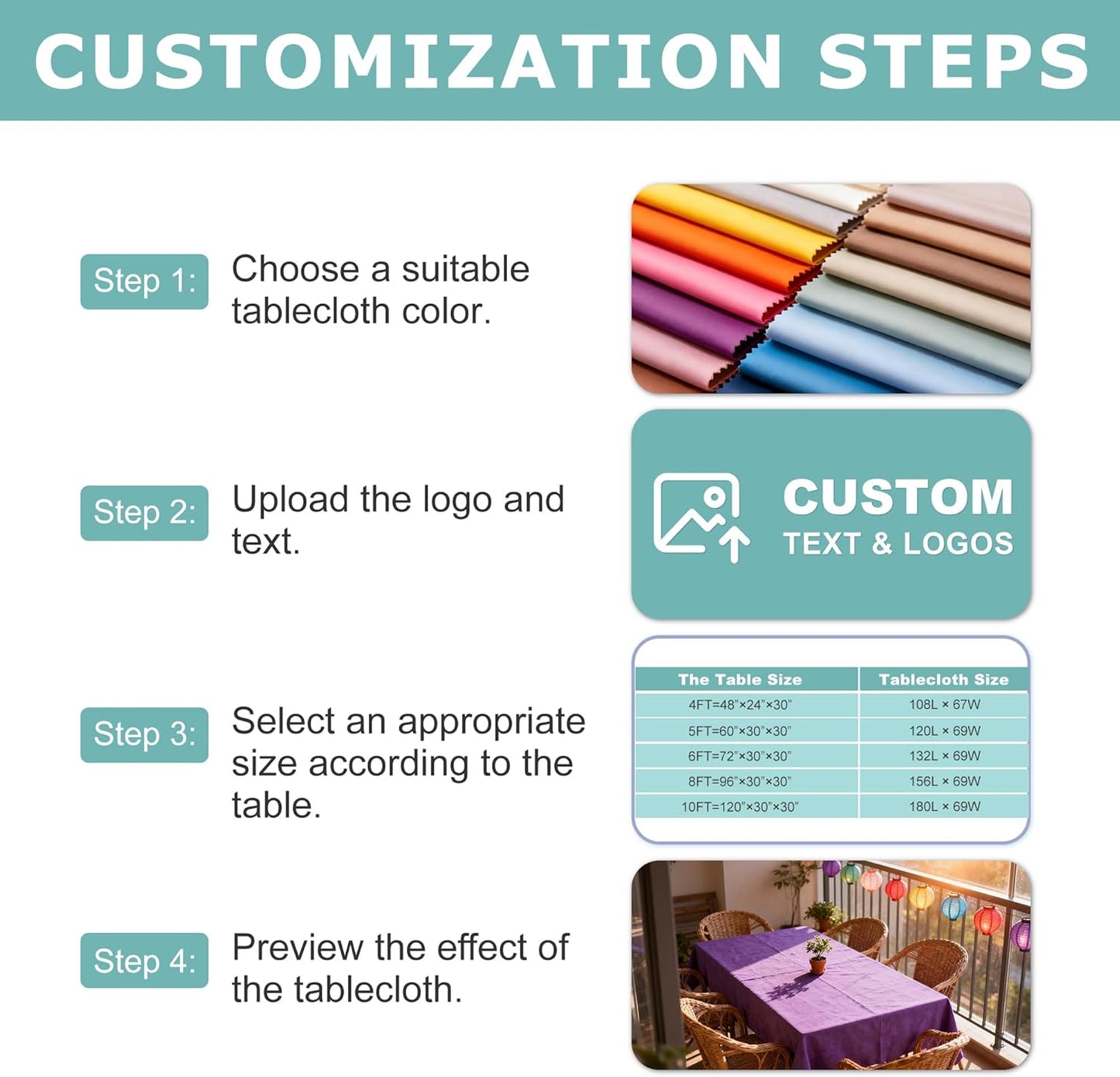 CUSTOMIZATION STEPS

Step 1: Choose a suitable tablecloth color.

Step 2: Upload the logo and text.

CUSTOM
TEXT & LOGOS

Step 3: Select an appropriate size according to the table.

| The Table Size | Tablecloth Size |
|---|---|
| 4FT=48"×24"×30" | 108L × 67W |
| 5FT=60"×30"×30" | 120L × 69W |
| 6FT=72"×30"×30" | 132L × 69W |
| 8FT=96"×30"×30" | 156L × 69W |
| 10FT=120"×30"×30" | 180L × 69W |

Step 4: Preview the effect of the tablecloth.